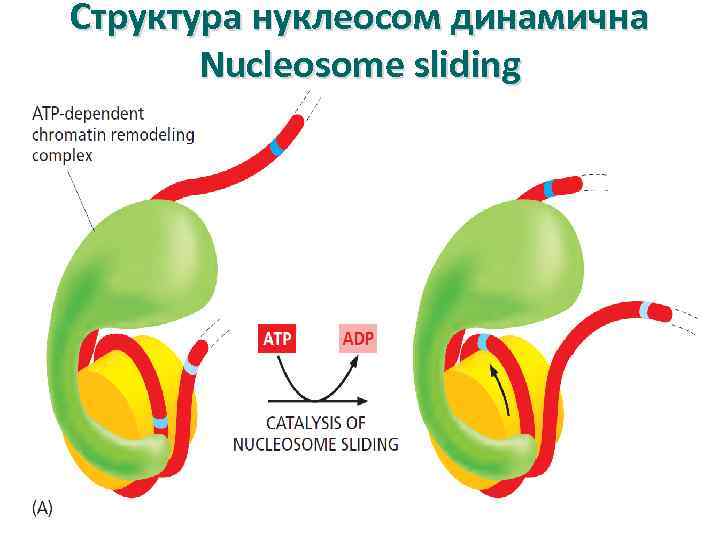 Структура нуклеосом динамична
Nucleosome sliding

ATP-dependent chromatin remodeling complex

ATP

ADP

CATALYSIS OF NUCLEOSOME SLIDING

(A)